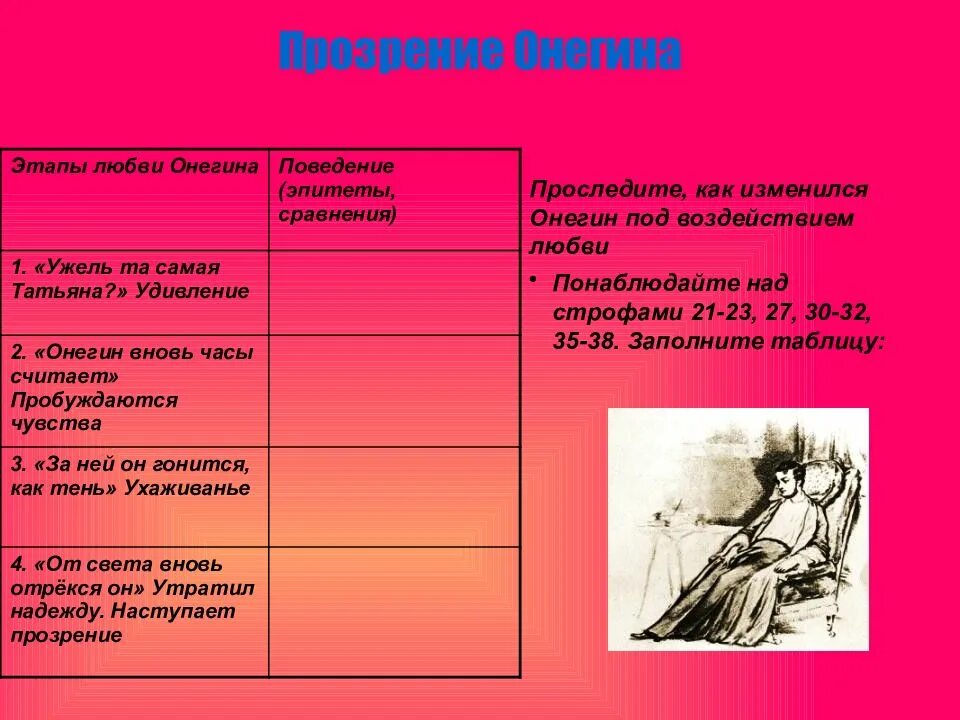 Прозрение Онегина

| Этапы любви Онегина | Поведение (эпитеты, сравнения) |
|---|---|
| 1. «Ужель та самая Татьяна?» Удивление | |
| 2. «Онегин вновь часы считает» Пробуждаются чувства | |
| 3. «За ней он гонится, как тень» Ухаживанье | |
| 4. «От света вновь отрёкся он» Утратил надежду. Наступает прозрение | |

Проследите, как изменился Онегин под воздействием любви

• Понаблюдайте над строфами 21-23, 27, 30-32, 35-38. Заполните таблицу: